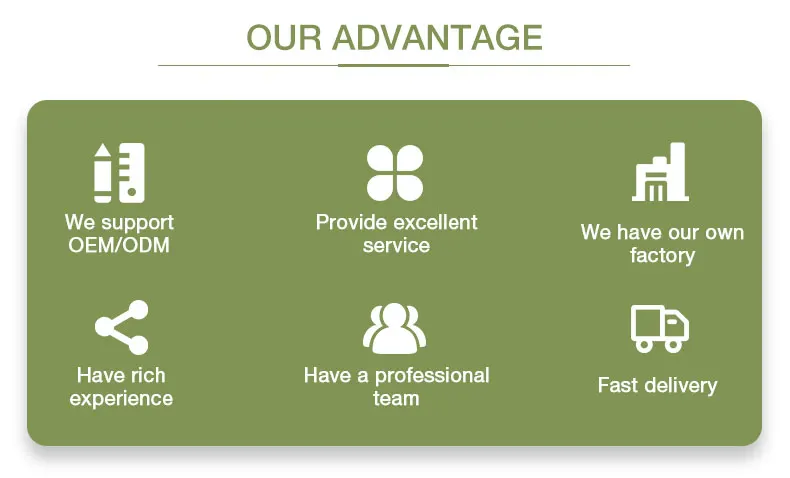 OUR ADVANTAGE

We support OEM/ODM

Provide excellent service

We have our own factory

Have rich experience

Have a professional team

Fast delivery